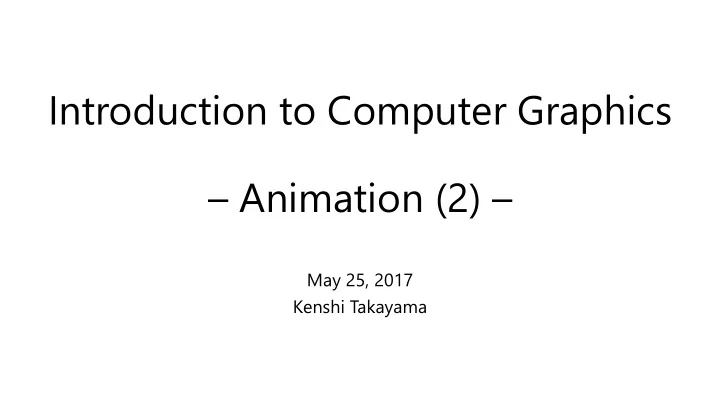 Introduction to Computer Graphics

– Animation (2) –

May 25, 2017
Kenshi Takayama